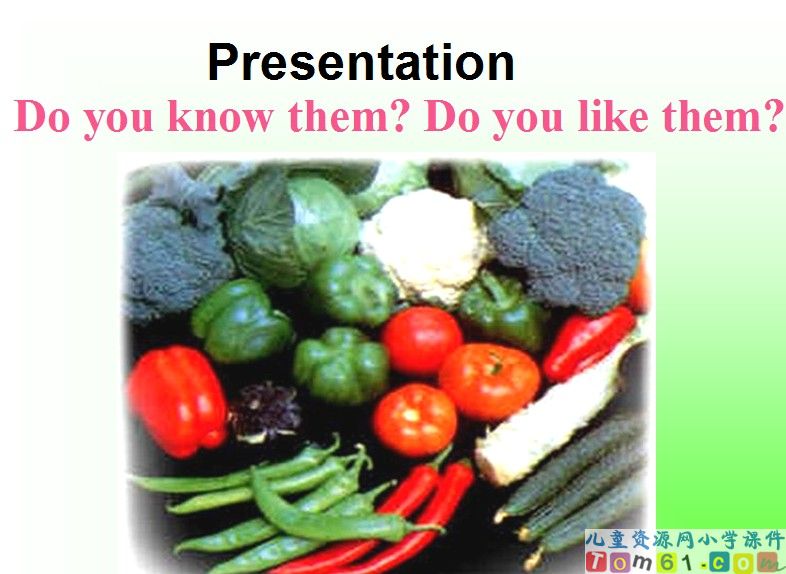 Presentation
Do you know them? Do you like them?

儿童资源网小学课件
Tom61.com